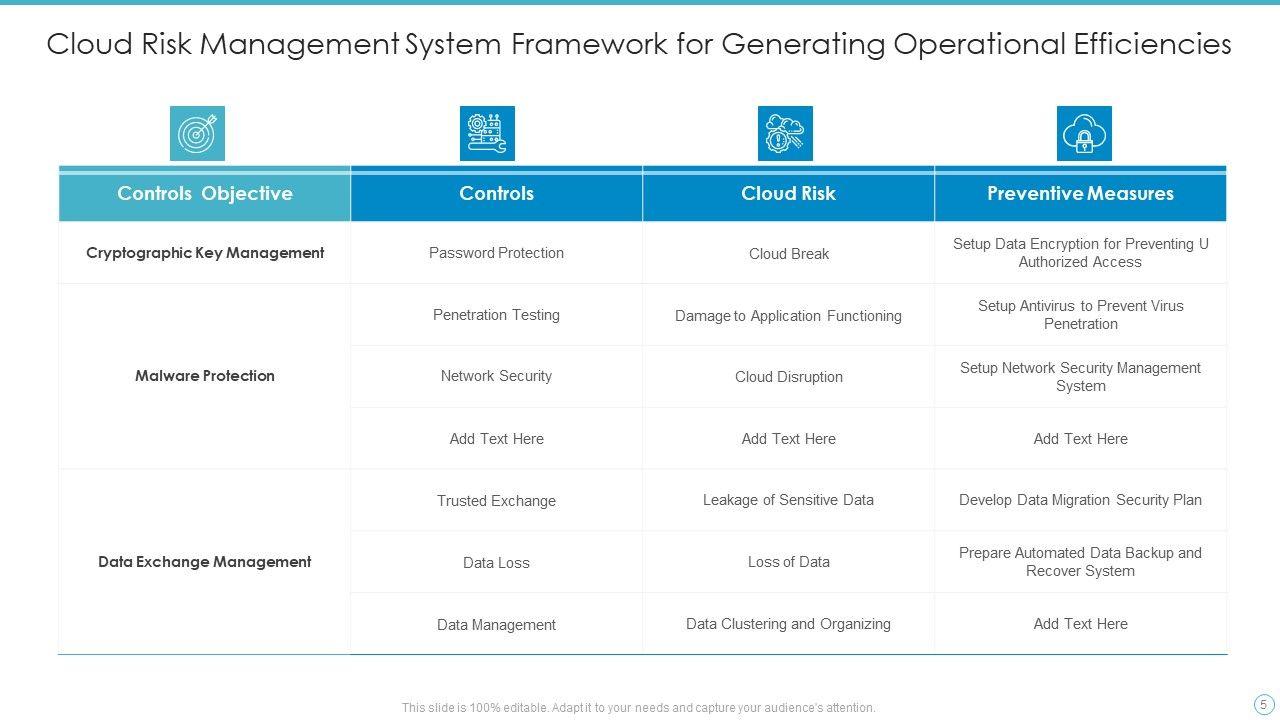 Cloud Risk Management System Framework for Generating Operational Efficiencies

| Controls Objective | Controls | Cloud Risk | Preventive Measures |
|---|---|---|---|
| Cryptographic Key Management | Password Protection | Cloud Break | Setup Data Encryption for Preventing U Authorized Access |
| Malware Protection | Penetration Testing | Damage to Application Functioning | Setup Antivirus to Prevent Virus Penetration |
| | Network Security | Cloud Disruption | Setup Network Security Management System |
| | Add Text Here | Add Text Here | Add Text Here |
| Data Exchange Management | Trusted Exchange | Leakage of Sensitive Data | Develop Data Migration Security Plan |
| | Data Loss | Loss of Data | Prepare Automated Data Backup and Recover System |
| | Data Management | Data Clustering and Organizing | Add Text Here |

This slide is 100% editable. Adapt it to your needs and capture your audience's attention.

5